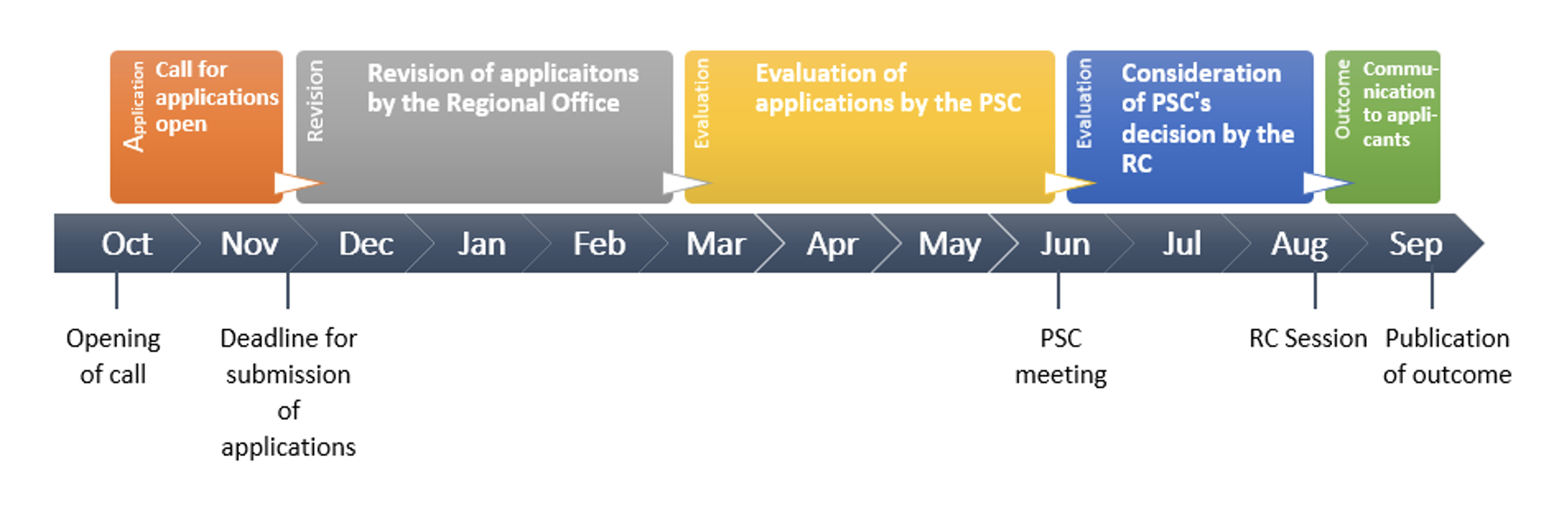 Application
Call for applications open

Revision
Revision of applicaitons by the Regional Office

Evaluation
Evaluation of applications by the PSC

Evaluation
Consideration of PSC's decision by the RC

Outcome
Communication to applicants

Oct Nov Dec Jan Feb Mar Apr May Jun Jul Aug Sep

Opening of call

Deadline for submission of applications

PSC meeting

RC Session

Publication of outcome